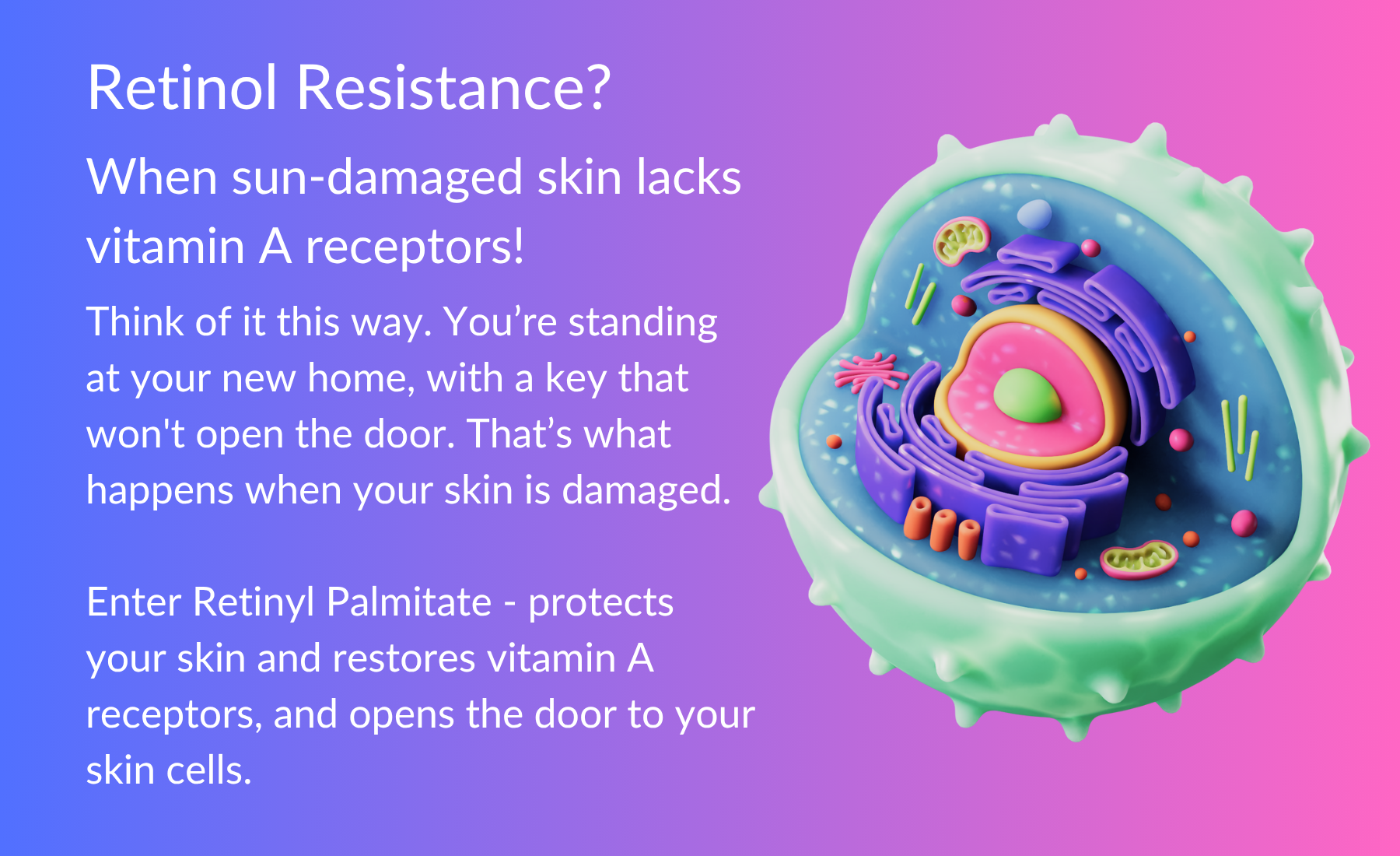 Retinol Resistance?

When sun-damaged skin lacks vitamin A receptors!

Think of it this way. You’re standing at your new home, with a key that won't open the door. That’s what happens when your skin is damaged.

Enter Retinyl Palmitate - protects your skin and restores vitamin A receptors, and opens the door to your skin cells.